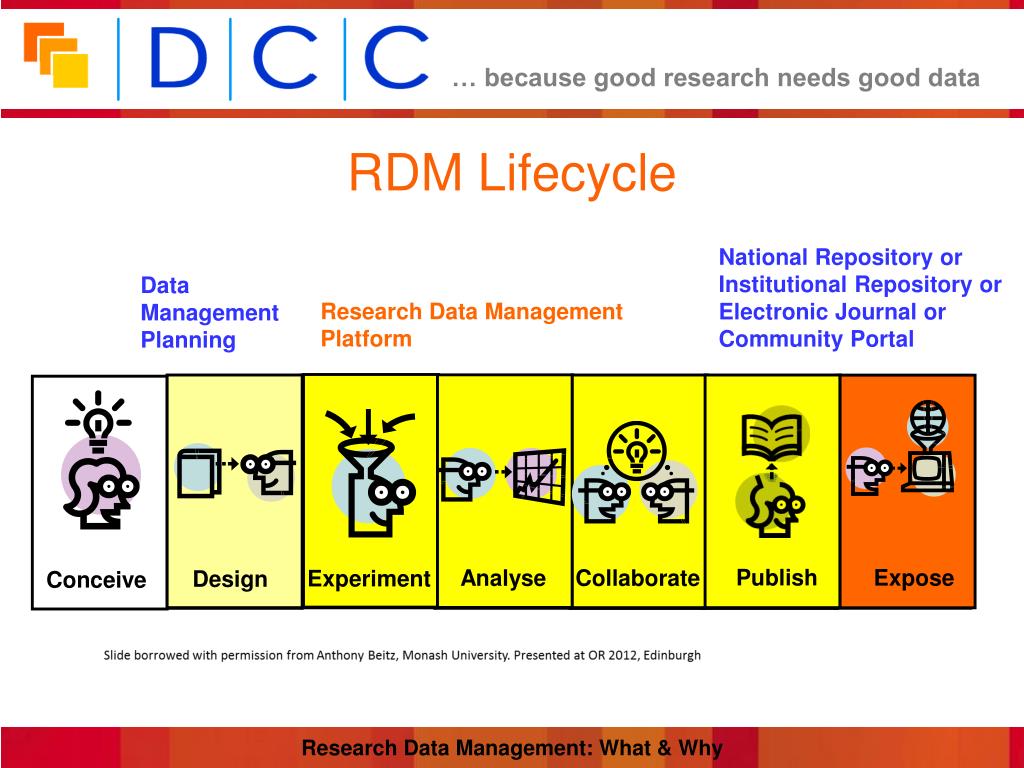 DCC

… because good research needs good data

RDM Lifecycle

Data Management Planning

Research Data Management Platform

National Repository or Institutional Repository or Electronic Journal or Community Portal

Conceive

Design

Experiment

Analyse

Collaborate

Publish

Expose

Slide borrowed with permission from Anthony Beitz, Monash University. Presented at OR 2012, Edinburgh

Research Data Management: What & Why